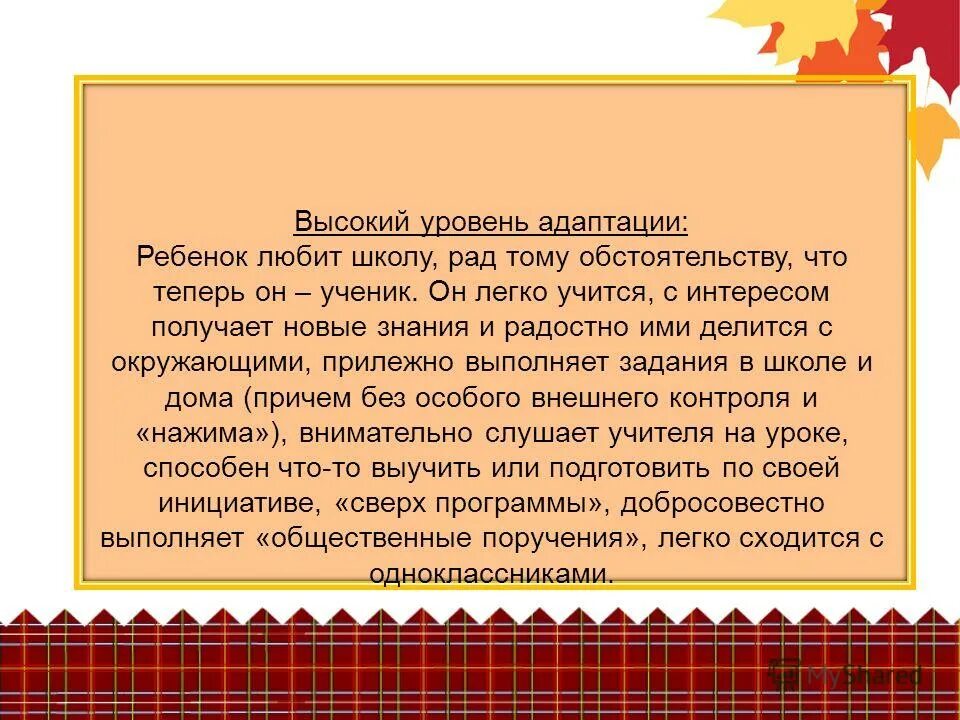 Высокий уровень адаптации:
Ребенок любит школу, рад тому обстоятельству, что теперь он – ученик. Он легко учится, с интересом получает новые знания и радостно ими делится с окружающими, прилежно выполняет задания в школе и дома (причем без особого внешнего контроля и «нажима»), внимательно слушает учителя на уроке, способен что-то выучить или подготовить по своей инициативе, «сверх программы», добросовестно выполняет «общественные поручения», легко сходится с одноклассниками.

MyShared